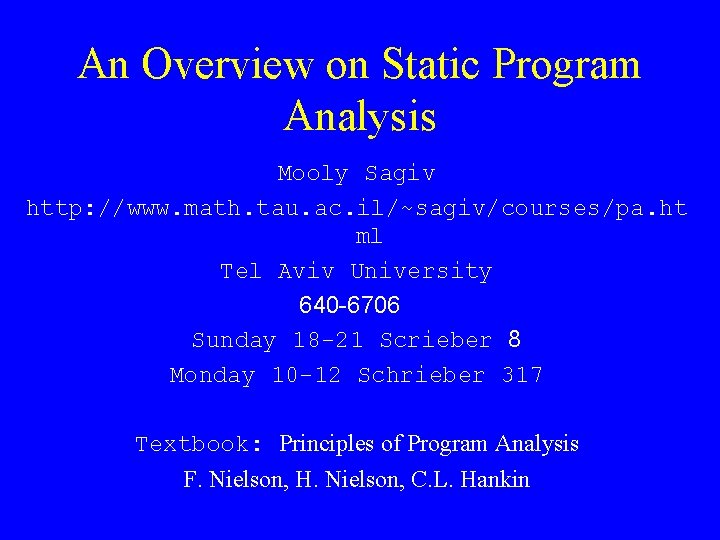 An Overview on Static Program Analysis

Mooly Sagiv

http://www.math.tau.ac.il/~sagiv/courses/pa.html

Tel Aviv University

640-6706

Sunday 18-21 Scrieber 8

Monday 10-12 Schrieber 317

Textbook: Principles of Program Analysis

F. Nielson, H. Nielson, C.L. Hankin